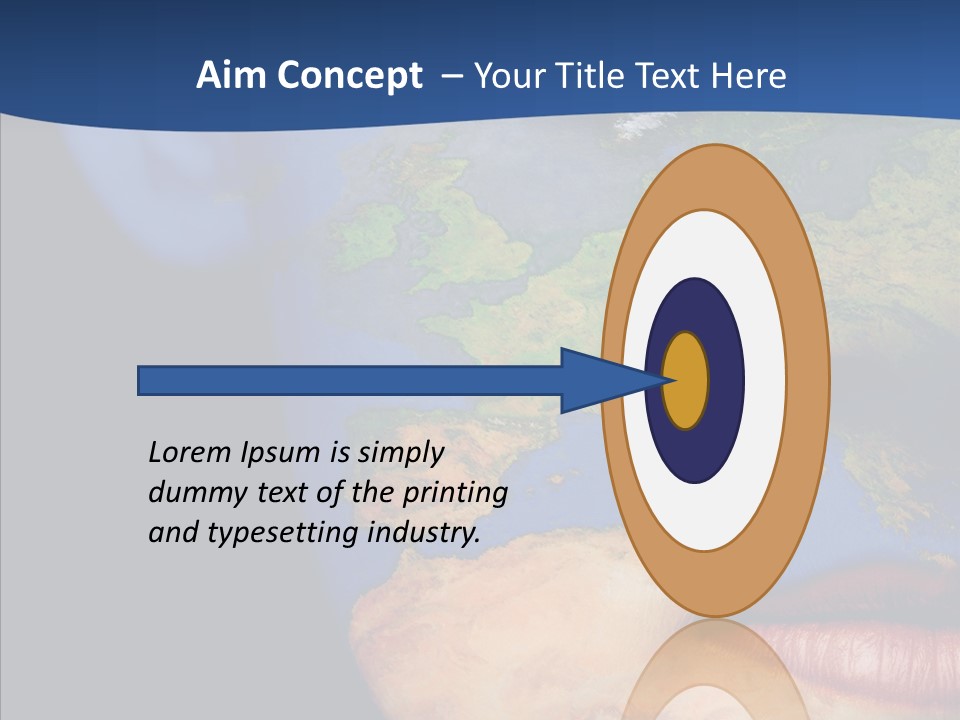 Aim Concept – Your Title Text Here

Lorem Ipsum is simply dummy text of the printing and typesetting industry.